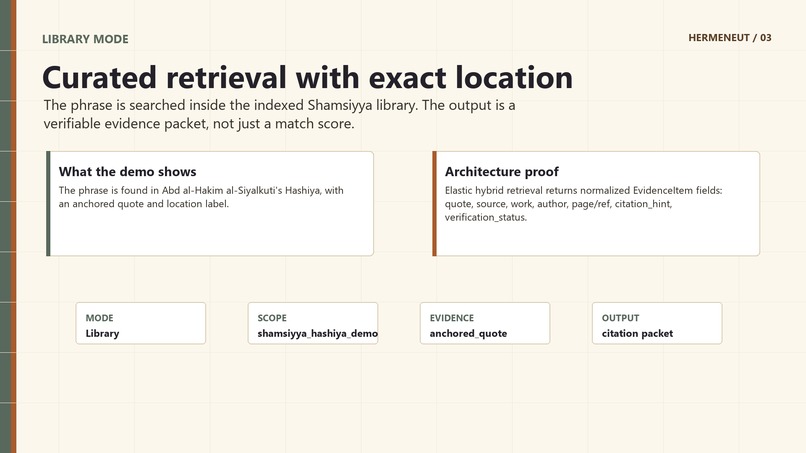 LIBRARY MODE

HERMENEUT / 03

Curated retrieval with exact location

The phrase is searched inside the indexed Shamsiyya library. The output is a verifiable evidence packet, not just a match score.

What the demo shows

The phrase is found in Abd al-Hakim al-Siyalkuti's Hashiya, with an anchored quote and location label.

Architecture proof

Elastic hybrid retrieval returns normalized EvidenceItem fields: quote, source, work, author, page/ref, citation_hint, verification_status.

MODE
Library

SCOPE
shamsiyya_hashiya_demo

EVIDENCE
anchored_quote

OUTPUT
citation packet